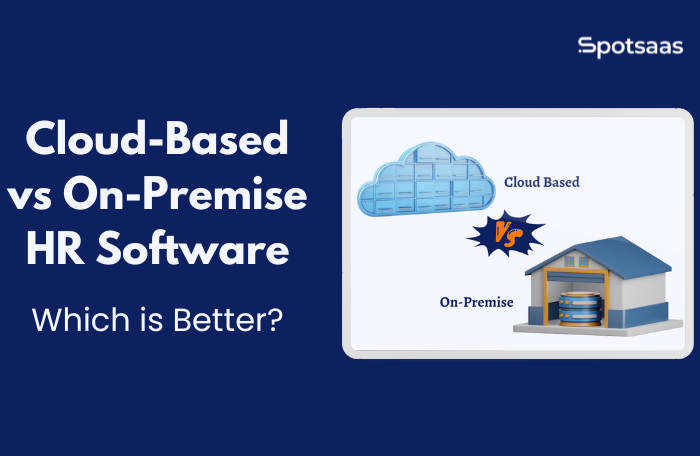 Spotsaas

Cloud-Based vs On-Premise HR Software

Which is Better?

Cloud Based

VS

On-Premise